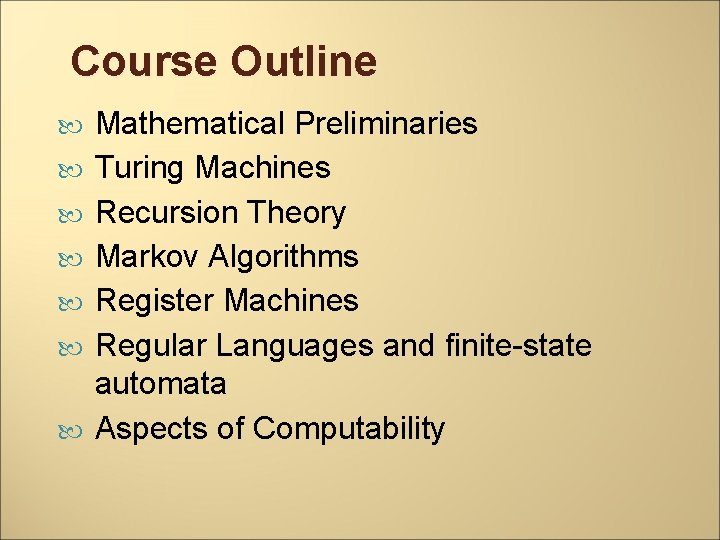 Course Outline

• Mathematical Preliminaries
• Turing Machines
• Recursion Theory
• Markov Algorithms
• Register Machines
• Regular Languages and finite-state automata
• Aspects of Computability